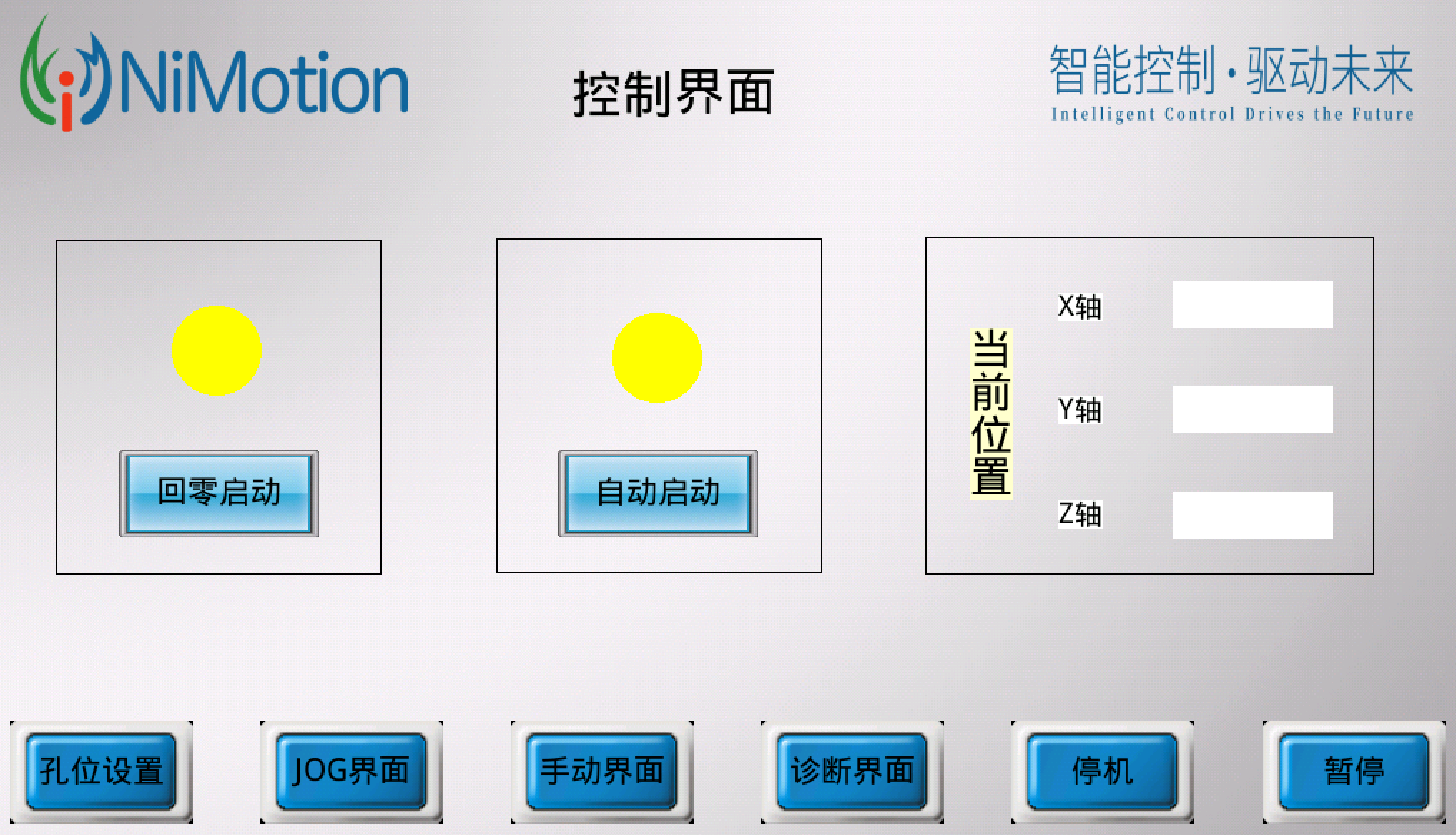 NiMotion

控制界面

智能控制·驱动未来
Intelligent Control Drives the Future

回零启动

自动启动

当前位置

X轴

Y轴

Z轴

孔位设置

JOG界面

手动界面

诊断界面

停机

暂停